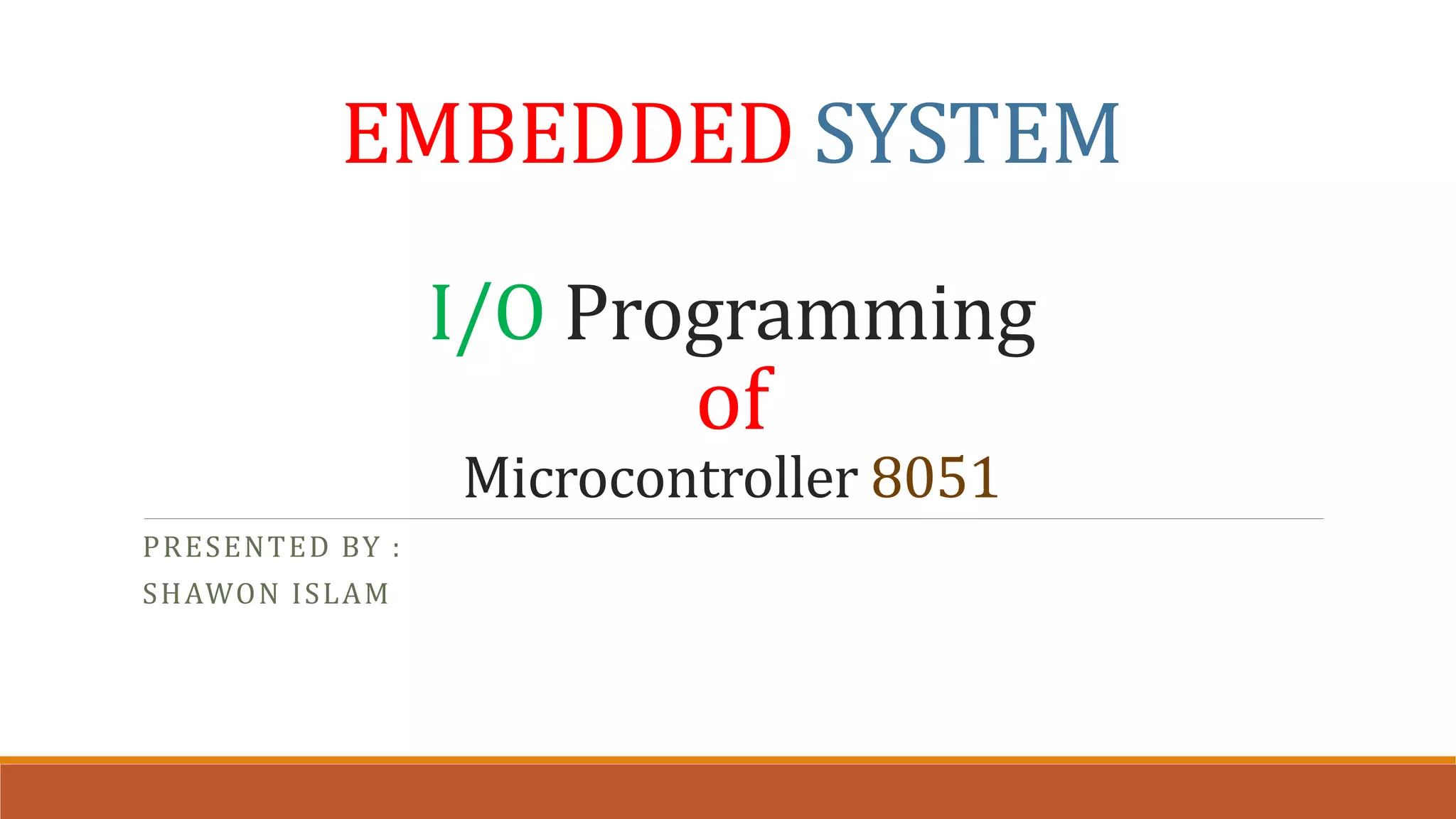 EMBEDDED SYSTEM

I/O Programming
of
Microcontroller 8051

PRESENTED BY :
SHAWON ISLAM